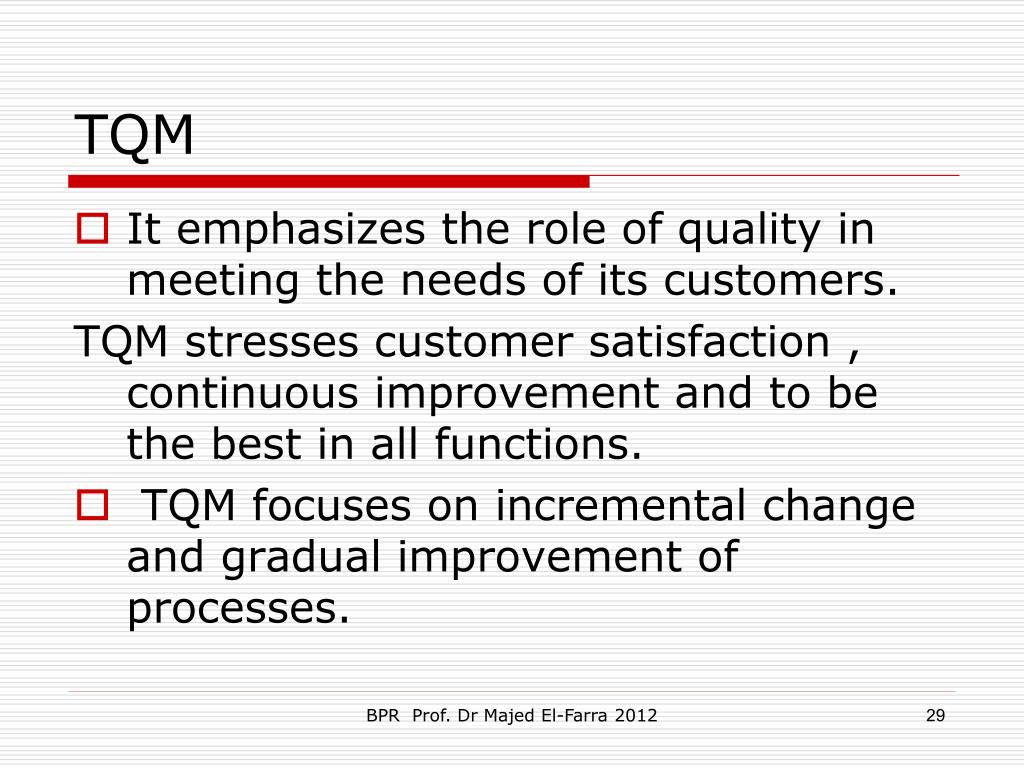 TQM

It emphasizes the role of quality in meeting the needs of its customers.

TQM stresses customer satisfaction , continuous improvement and to be the best in all functions.

TQM focuses on incremental change and gradual improvement of processes.

BPR Prof. Dr Majed El-Farra 2012

29